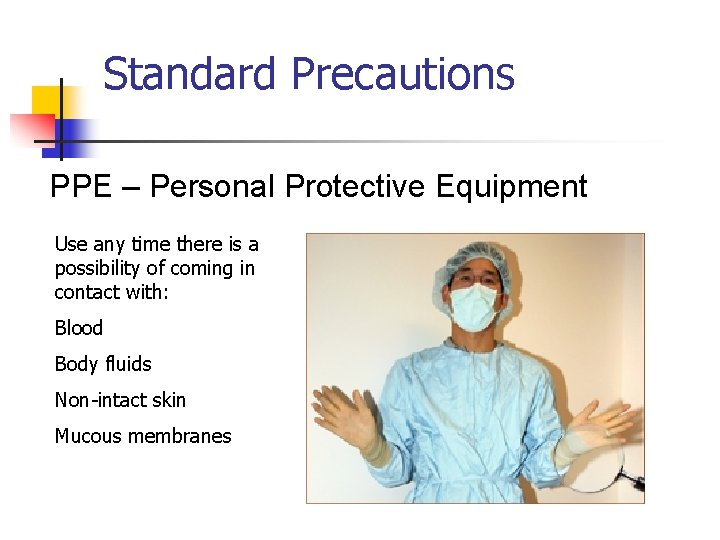 Standard Precautions

PPE – Personal Protective Equipment

Use any time there is a possibility of coming in contact with:

Blood

Body fluids

Non-intact skin

Mucous membranes